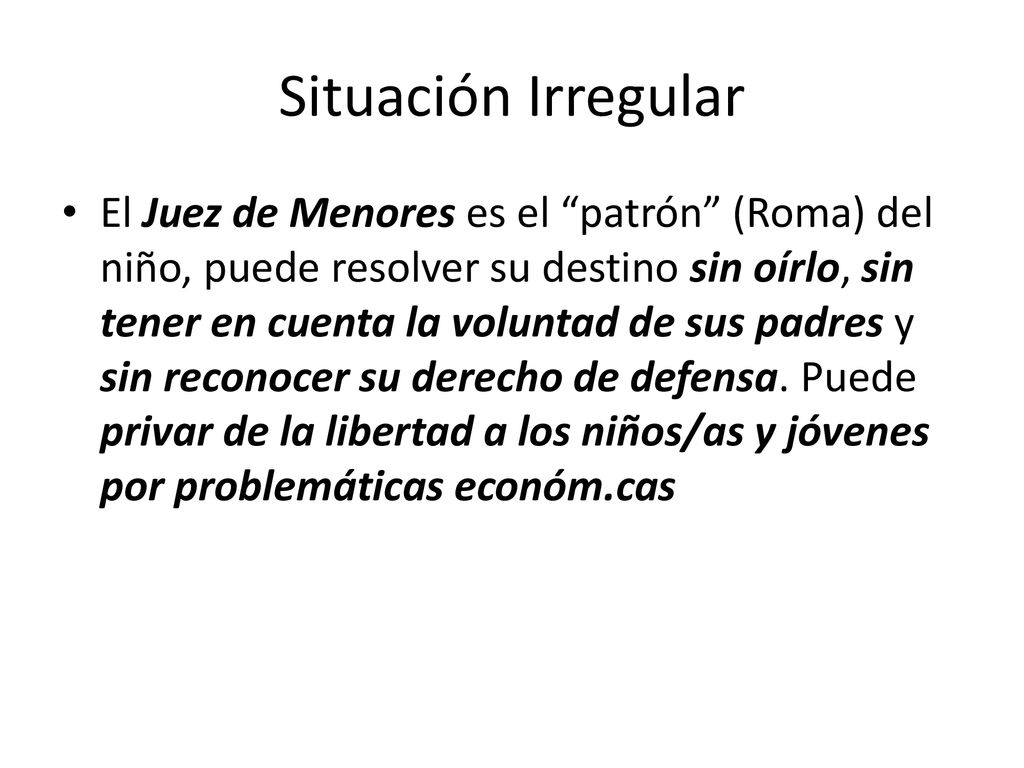 Situación Irregular

• El Juez de Menores es el “patrón” (Roma) del niño, puede resolver su destino sin oírlo, sin tener en cuenta la voluntad de sus padres y sin reconocer su derecho de defensa. Puede privar de la libertad a los niños/as y jóvenes por problemáticas económ.cas